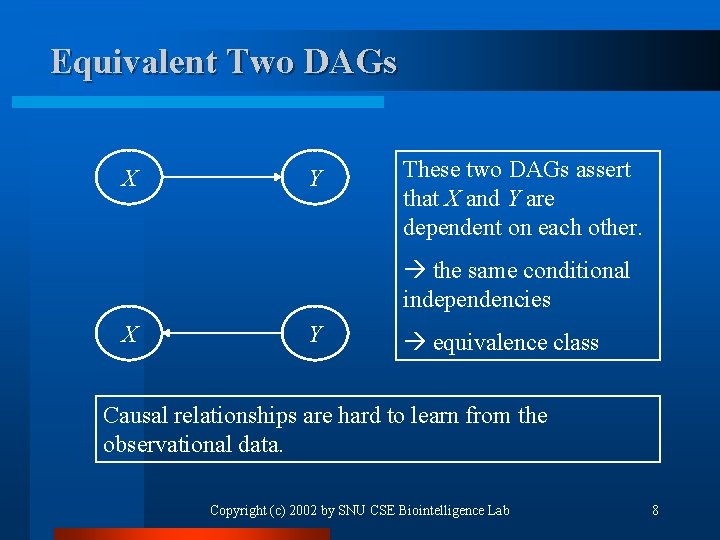 Equivalent Two DAGs

$X$

$Y$

$X$

$Y$

These two DAGs assert that $X$ and $Y$ are dependent on each other.

→ the same conditional independencies

→ equivalence class

Causal relationships are hard to learn from the observational data.

Copyright (c) 2002 by SNU CSE Biointelligence Lab

8